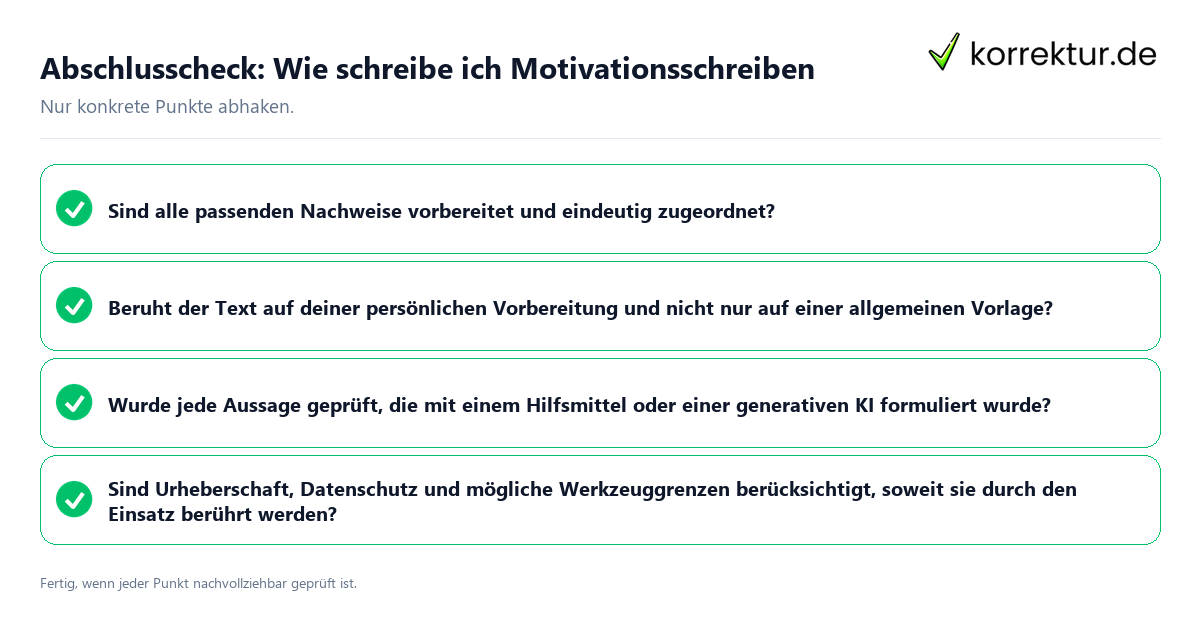 Abschlusscheck: Wie schreibe ich Motivationsschreiben

korrektur.de

Nur konkrete Punkte abhaken.

Sind alle passenden Nachweise vorbereitet und eindeutig zugeordnet?

Beruht der Text auf deiner persönlichen Vorbereitung und nicht nur auf einer allgemeinen Vorlage?

Wurde jede Aussage geprüft, die mit einem Hilfsmittel oder einer generativen KI formuliert wurde?

Sind Urheberschaft, Datenschutz und mögliche Werkzeuggrenzen berücksichtigt, soweit sie durch den Einsatz berührt werden?

Fertig, wenn jeder Punkt nachvollziehbar geprüft ist.